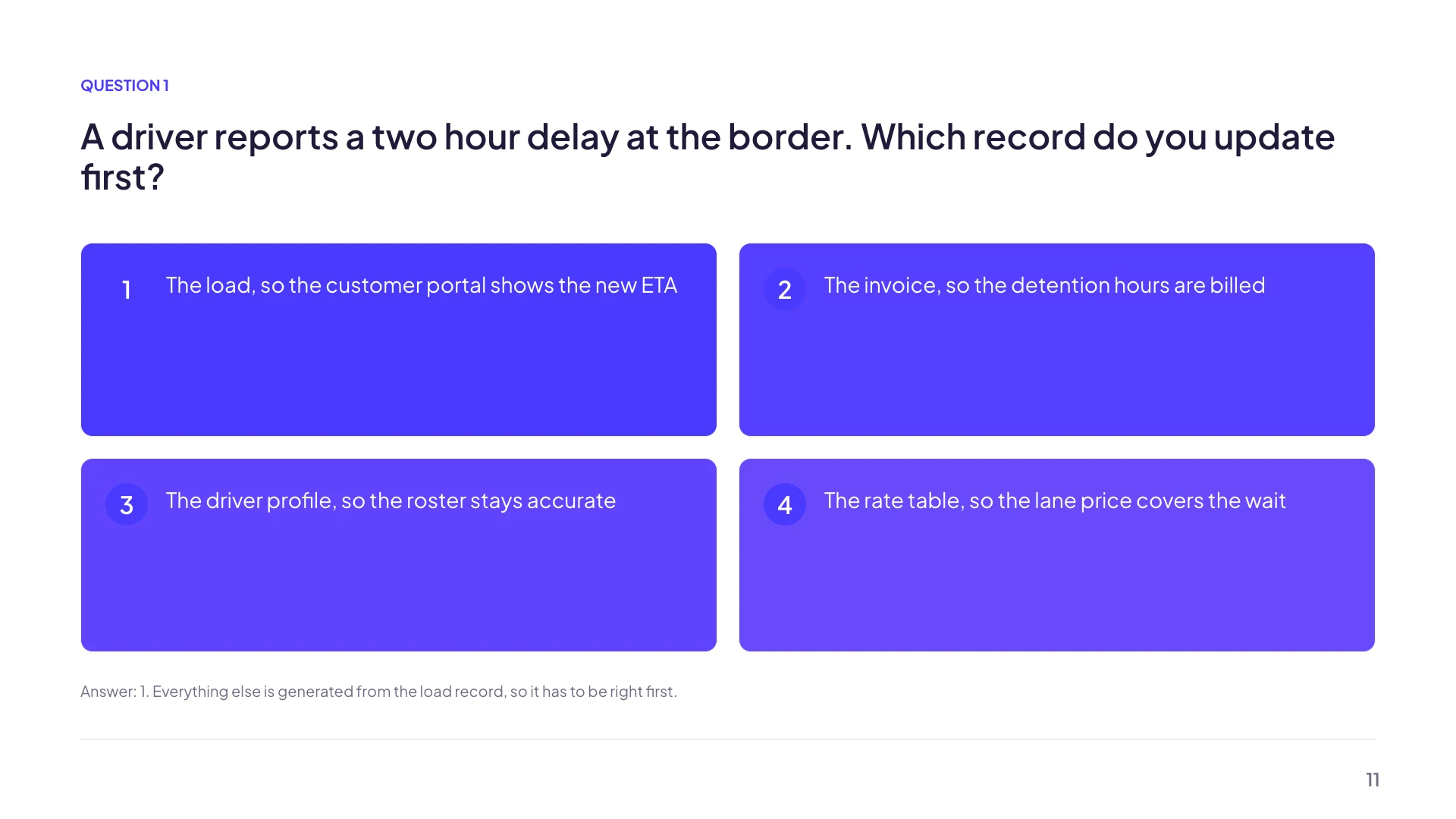 QUESTION 1

A driver reports a two hour delay at the border. Which record do you update first?

1 The load, so the customer portal shows the new ETA

2 The invoice, so the detention hours are billed

3 The driver profile, so the roster stays accurate

4 The rate table, so the lane price covers the wait

Answer: 1. Everything else is generated from the load record, so it has to be right first.

11